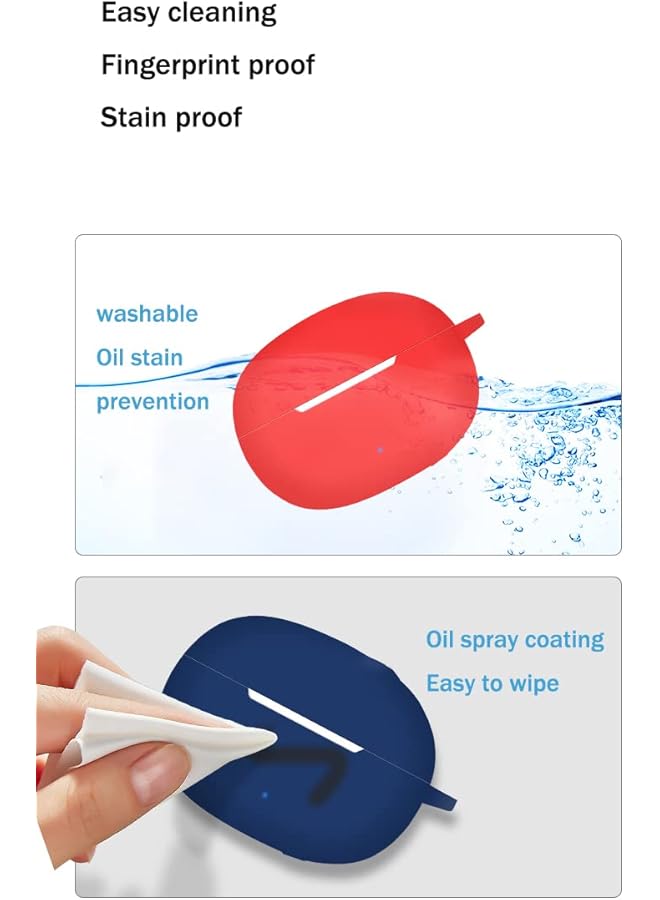 Easy cleaning

Fingerprint proof

Stain proof

washable

Oil stain prevention

Oil spray coating

Easy to wipe